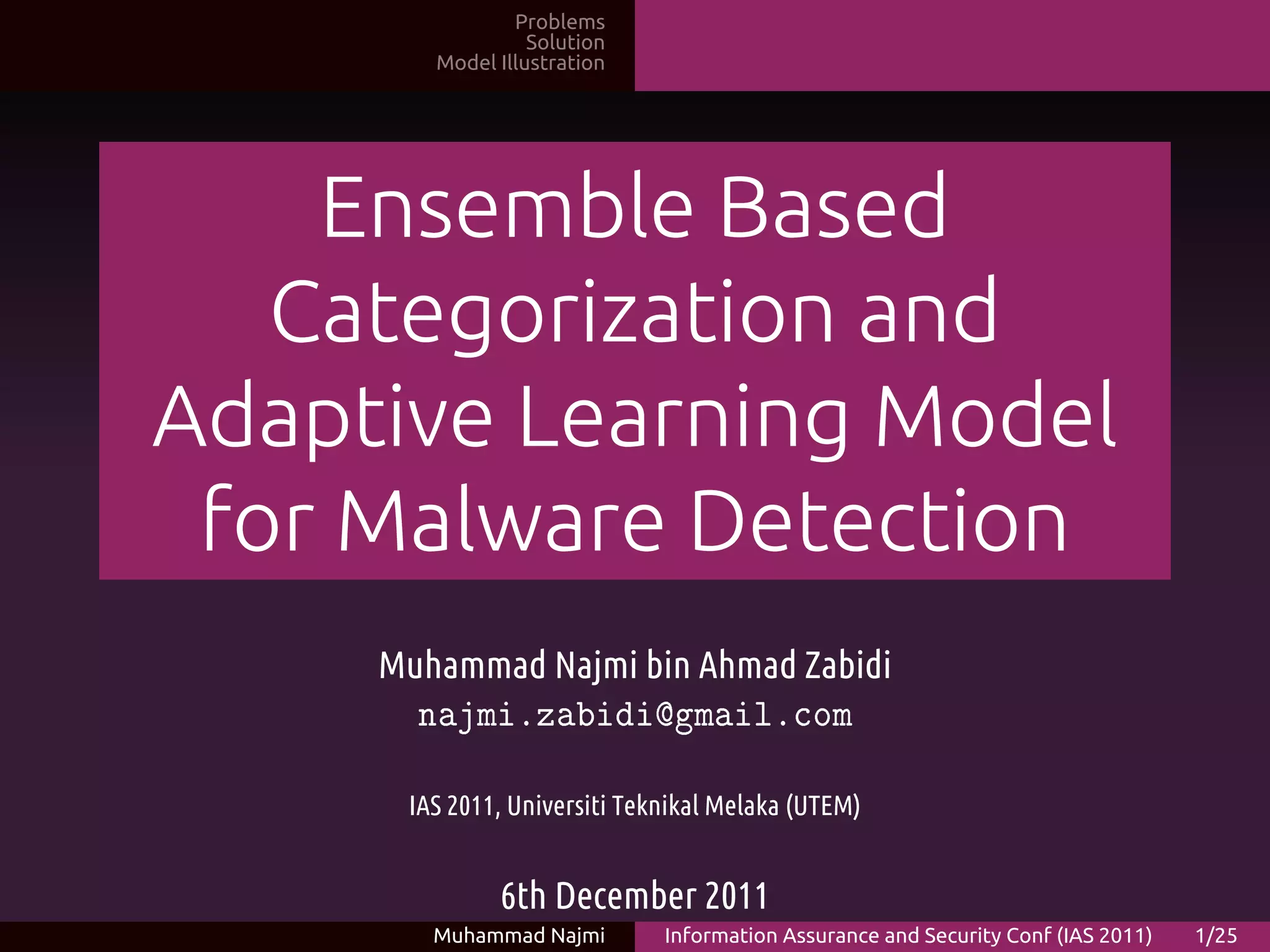 Problems
Solution
Model Illustration

Ensemble Based Categorization and Adaptive Learning Model for Malware Detection

Muhammad Najmi bin Ahmad Zabidi
najmi.zabidi@gmail.com

IAS 2011, Universiti Teknikal Melaka (UTEM)

6th December 2011

Muhammad Najmi Information Assurance and Security Conf (IAS 2011) 1/25